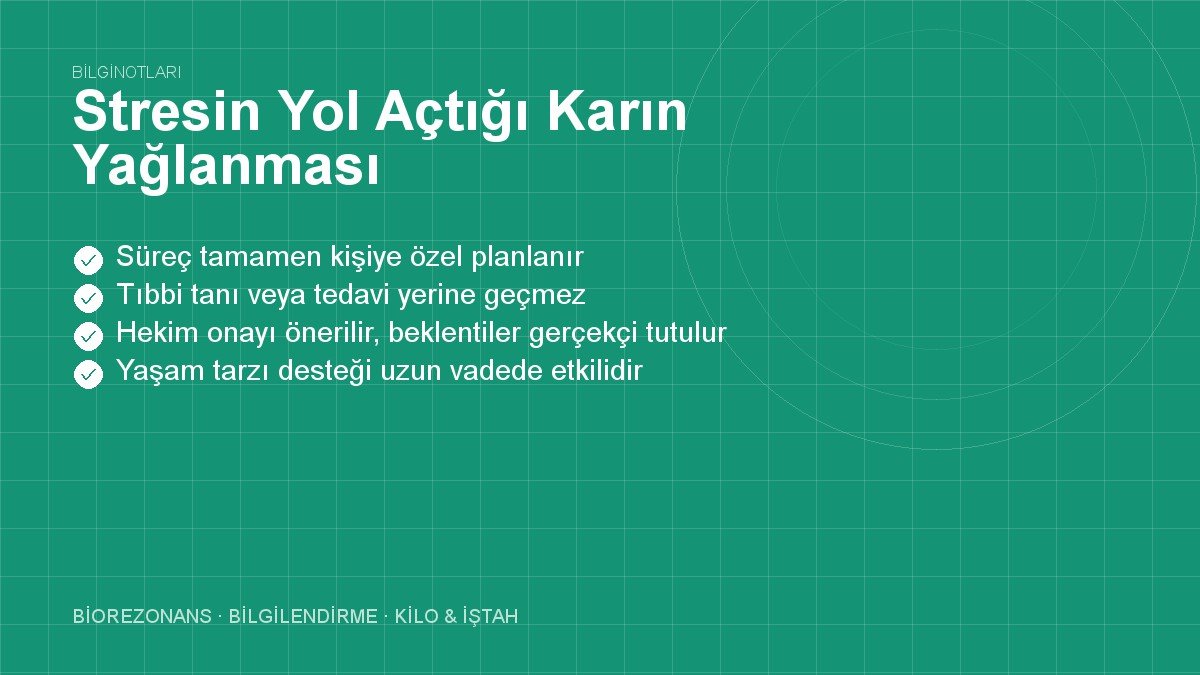 BİLGİNOTLARI

Stresin Yol Açtığı Karın Yağlanması

Süreç tamamen kişiye özel planlanır
Tıbbi tanı veya tedavi yerine geçmez
Hekim onayı önerilir, beklentiler gerçekçi tutulur
Yaşam tarzı desteği uzun vadede etkilidir

BİOREZONANS · BİLGİLENDİRME · KİLO & İŞTAH